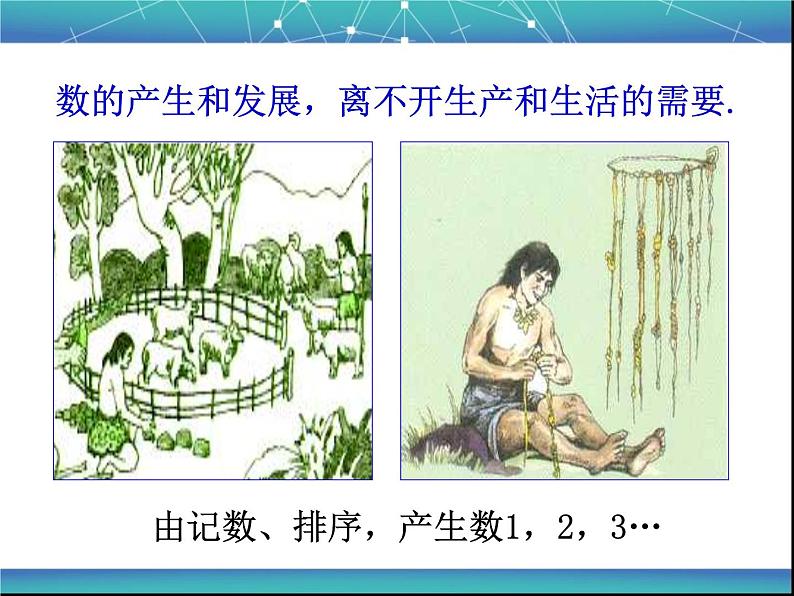 数的产生和发展，离不开生产和生活的需要.

由记数、排序，产生数1，2，3…